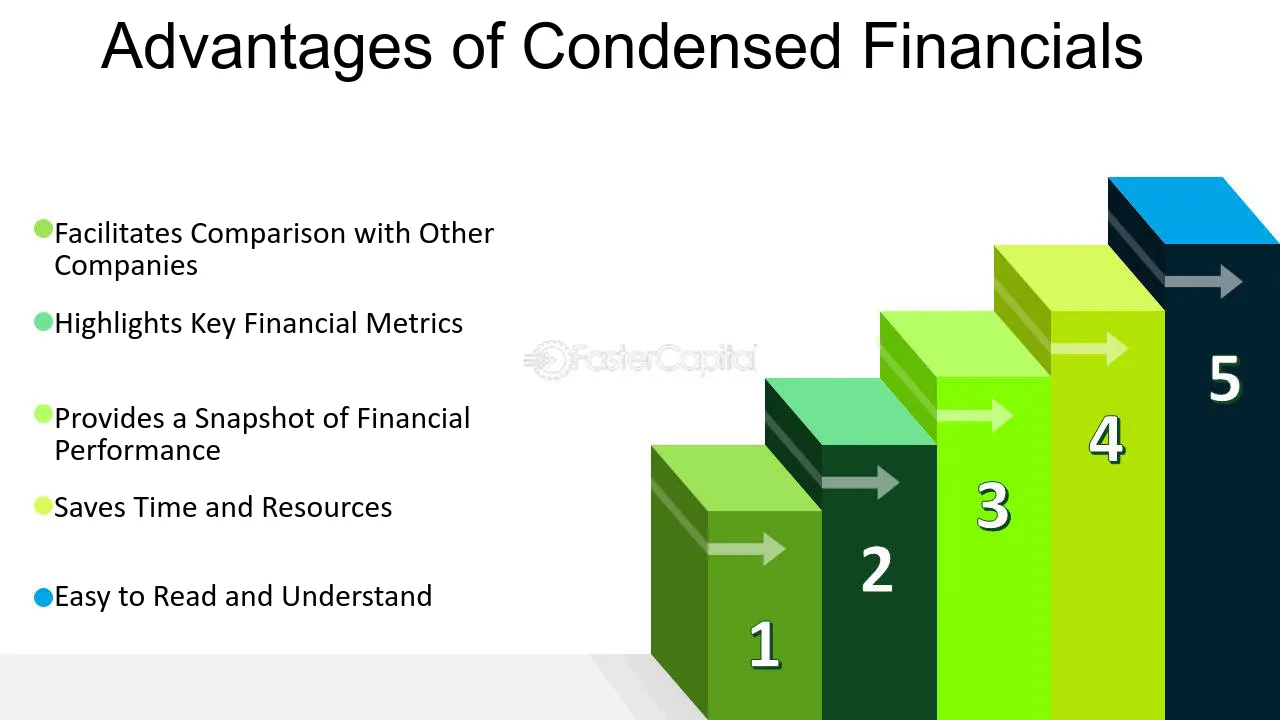 Advantages of Condensed Financials

Facilitates Comparison with Other Companies

Highlights Key Financial Metrics

Provides a Snapshot of Financial Performance

Saves Time and Resources

Easy to Read and Understand

FasterCapital

1

2

3

4

5